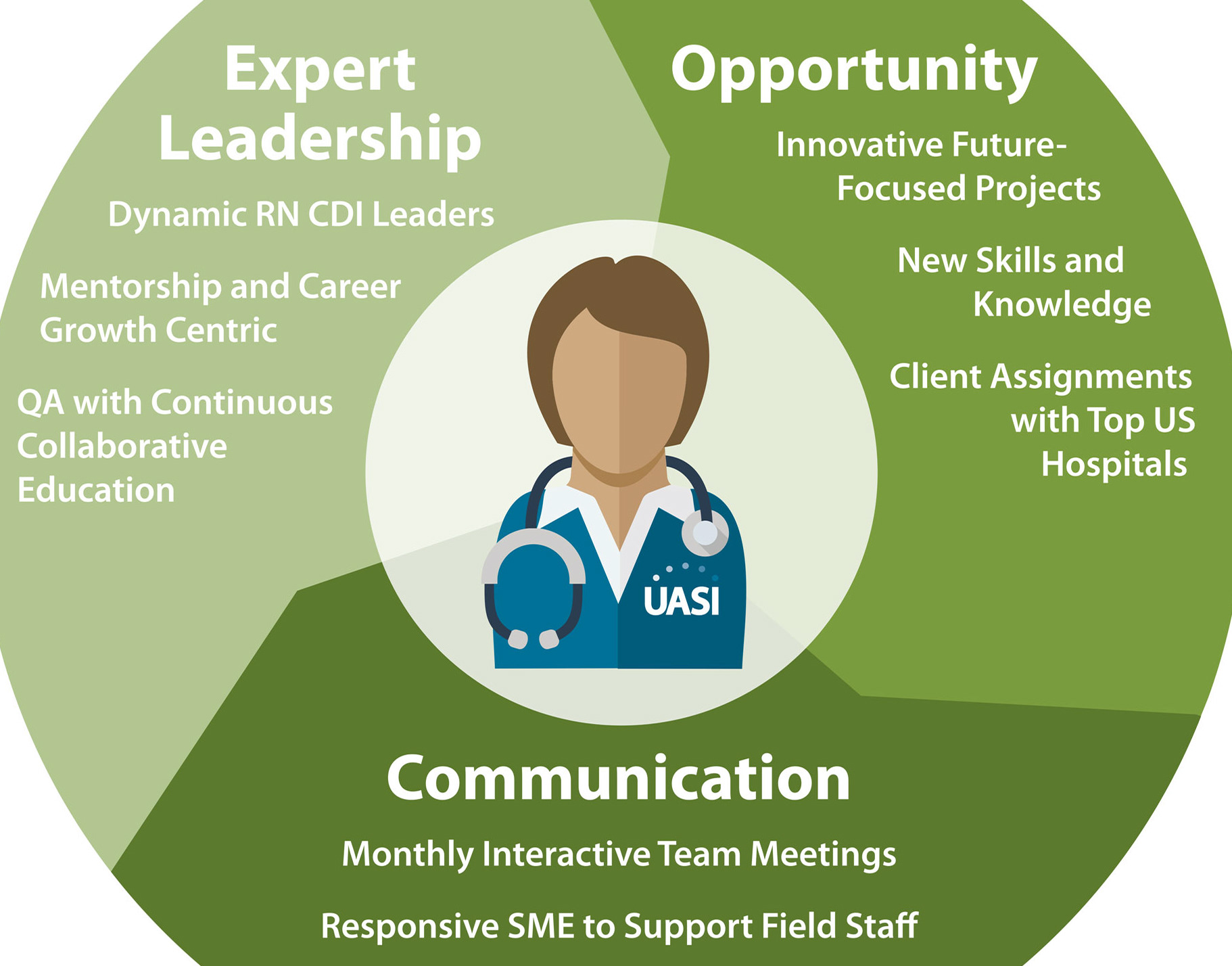 Expert Leadership

Dynamic RN CDI Leaders

Mentorship and Career Growth Centric

QA with Continuous Collaborative Education

Opportunity

Innovative Future-Focused Projects

New Skills and Knowledge

Client Assignments with Top US Hospitals

UASI

Communication

Monthly Interactive Team Meetings

Responsive SME to Support Field Staff